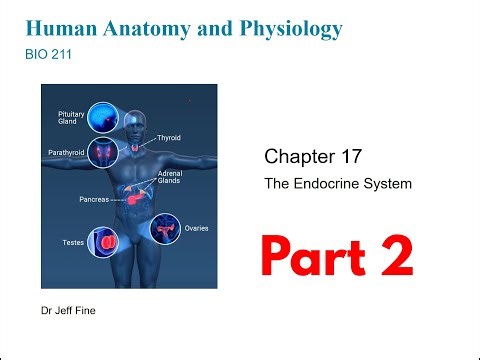 Human Anatomy and Physiology

BIO 211

Pituitary Gland

Thyroid

Parathyroid

Adrenal Glands

Pancreas

Ovaries

Testes

Chapter 17

The Endocrine System

Part 2

Dr Jeff Fine